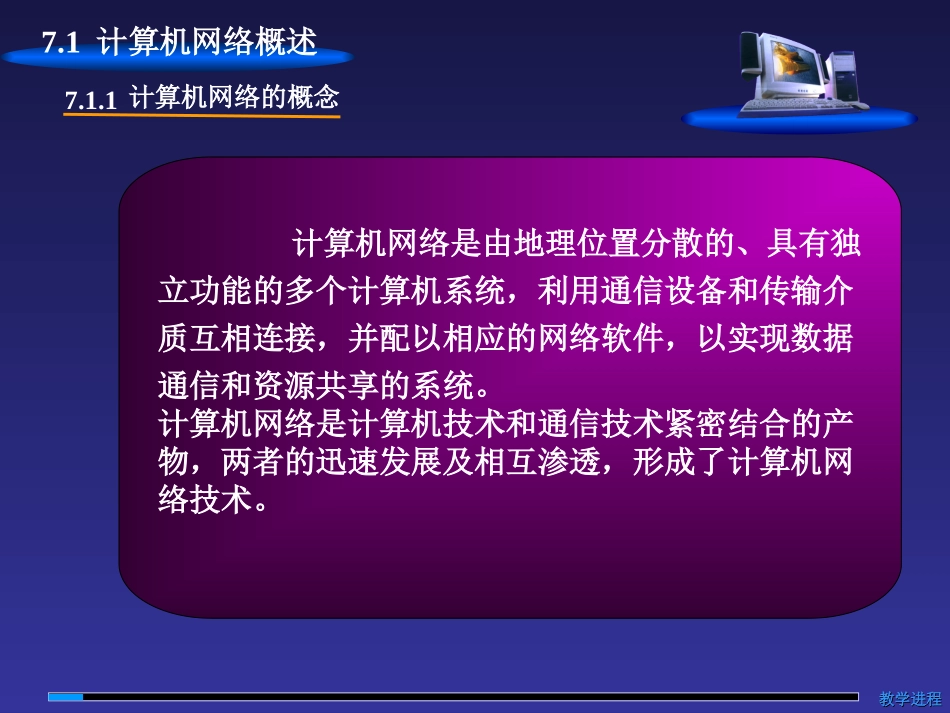 7.1 计算机网络概述

7.1.1 计算机网络的概念

计算机网络是由地理位置分散的、具有独立功能的多个计算机系统，利用通信设备和传输介质互相连接，并配以相应的网络软件，以实现数据通信和资源共享的系统。

计算机网络是计算机技术和通信技术紧密结合的产物，两者的迅速发展及相互渗透，形成了计算机网络技术。

教学进程